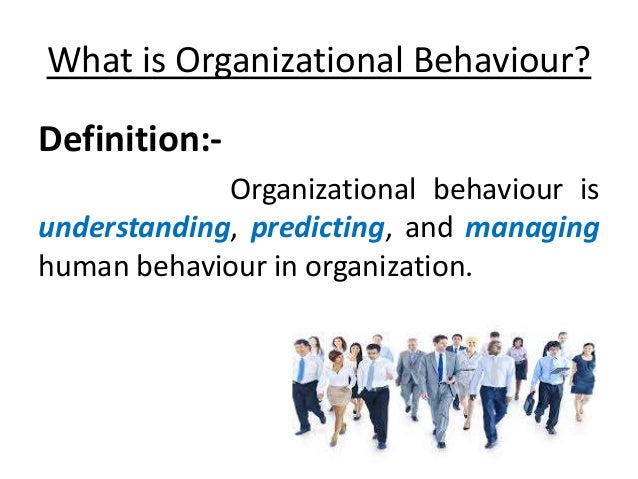 What is Organizational Behaviour?

Definition:-

Organizational behaviour is understanding, predicting, and managing human behaviour in organization.